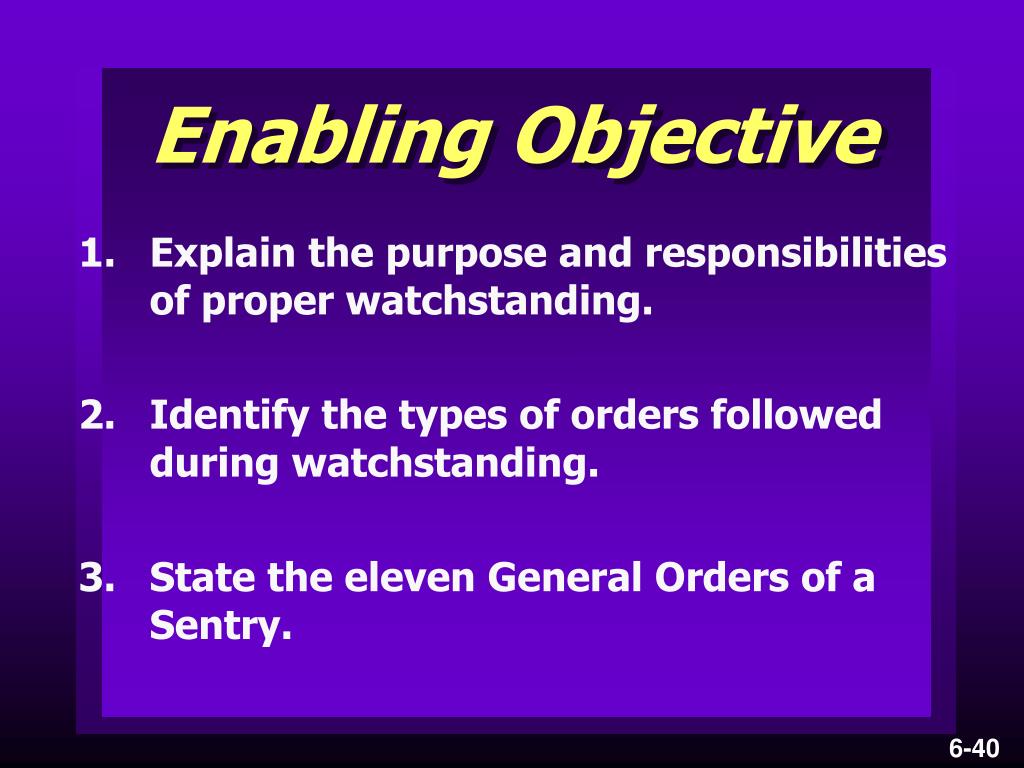 Enabling Objective

1. Explain the purpose and responsibilities of proper watchstanding.

2. Identify the types of orders followed during watchstanding.

3. State the eleven General Orders of a Sentry.

6-40